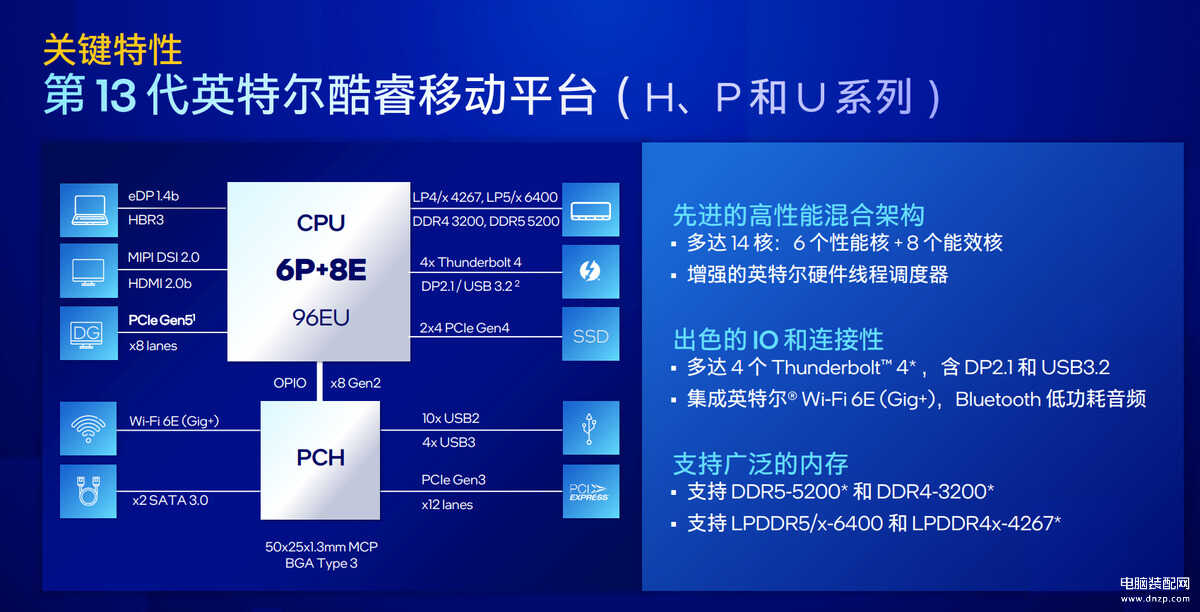 关键特性
第 13 代英特尔酷睿移动平台（H、P 和 U 系列）

eDP 1.4b
HBR3

MIPI DSI 2.0
HDMI 2.0b

DG
PCIe Gen5$^1$
x8 lanes

CPU
6P+8E
96EU

LP4/x 4267, LP5/x 6400
DDR4 3200, DDR5 5200

4x Thunderbolt 4
DP2.1 / USB 3.2 $^2$

2x4 PCIe Gen4

SSD

OPIO
x8 Gen2

Wi-Fi 6E (Gig+)

x2 SATA 3.0

PCH

10x USB2
4x USB3

PCIe Gen3
x12 lanes

PCI EXPRESS

50x25x1.3mm MCP
BGA Type 3

先进的高性能混合架构
▪ 多达 14 核：6 个性能核 + 8 个能效核
▪ 增强的英特尔硬件线程调度器

出色的 IO 和连接性
▪ 多达 4 个 Thunderbolt™ 4*，含 DP2.1 和 USB3.2
▪ 集成英特尔® Wi-Fi 6E (Gig+)，Bluetooth 低功耗音频

支持广泛的内存
▪ 支持 DDR5-5200* 和 DDR4-3200*
▪ 支持 LPDDR5/x-6400 和 LPDDR4x-4267*

电脑装配网
www.dnzp.com